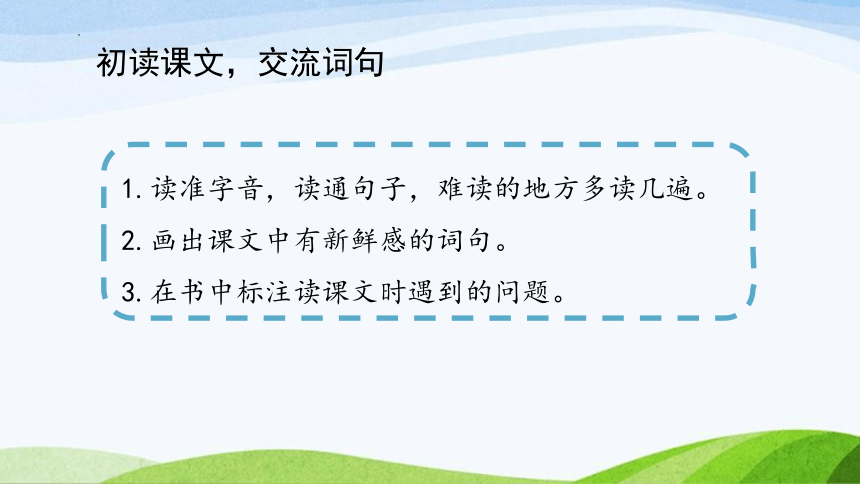 初读课文，交流词句

1. 读准字音，读通句子，难读的地方多读几遍。

2. 画出课文中有新鲜感的词句。

3. 在书中标注读课文时遇到的问题。